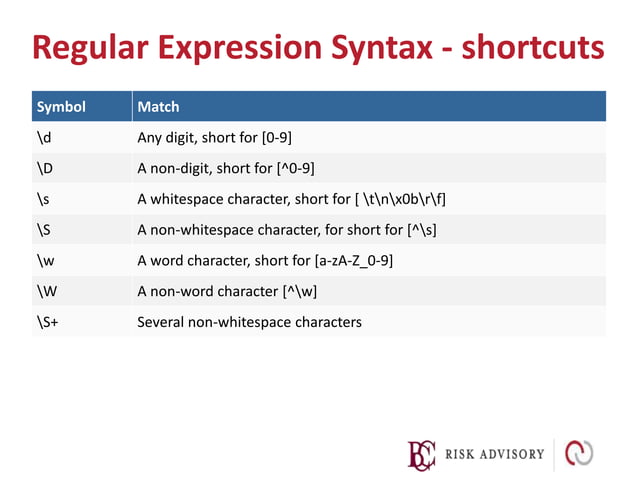 Regular Expression Syntax - shortcuts

| Symbol | Match |
|---|---|
| \d | Any digit, short for [0-9] |
| \D | A non-digit, short for [^0-9] |
| \s | A whitespace character, short for [ \t\n\x0b\r\f] |
| \S | A non-whitespace character, for short for [^\s] |
| \w | A word character, short for [a-zA-Z_0-9] |
| \W | A non-word character [^\w] |
| \S+ | Several non-whitespace characters |

BC RISK ADVISORY